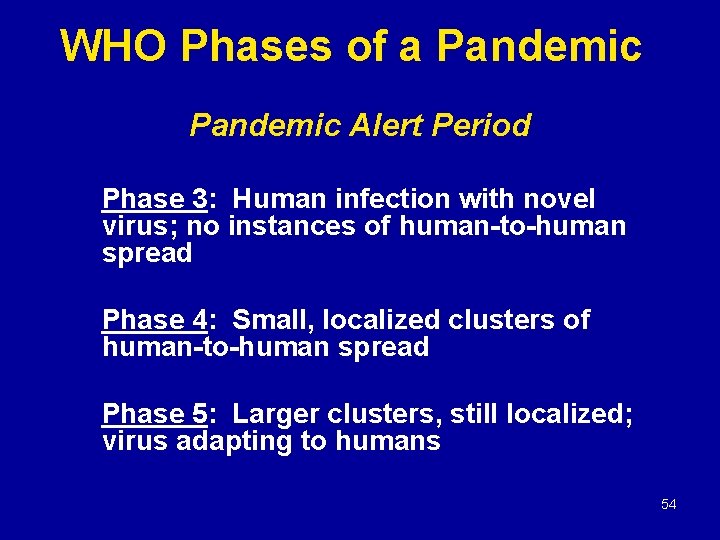 WHO Phases of a Pandemic

Pandemic Alert Period

Phase 3: Human infection with novel virus; no instances of human-to-human spread

Phase 4: Small, localized clusters of human-to-human spread

Phase 5: Larger clusters, still localized; virus adapting to humans

54